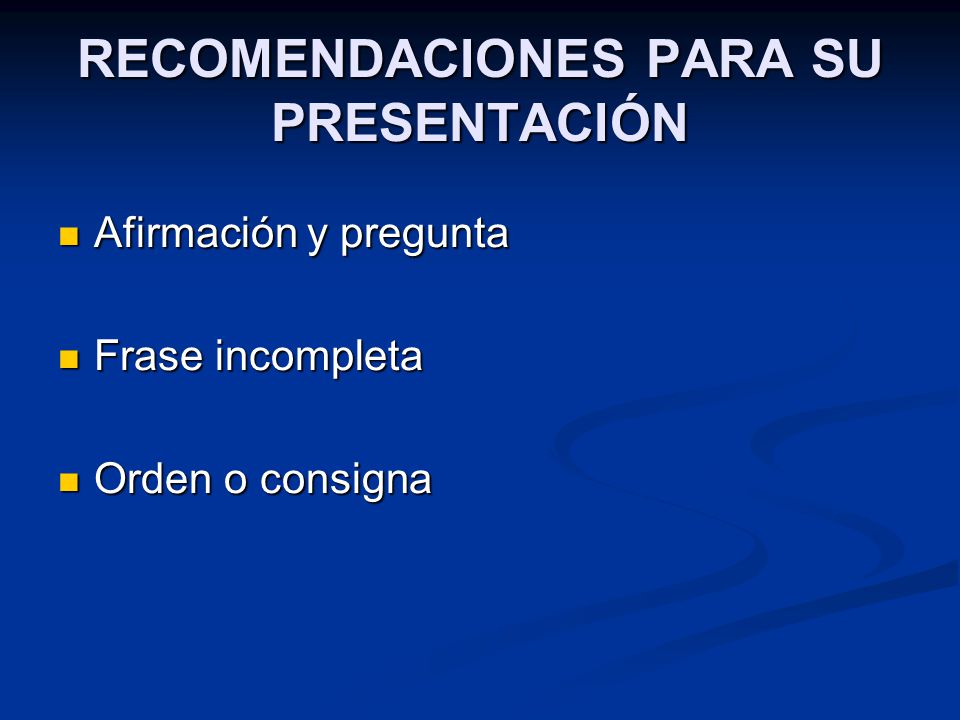 RECOMENDACIONES PARA SU PRESENTACIÓN

Afirmación y pregunta

Frase incompleta

Orden o consigna